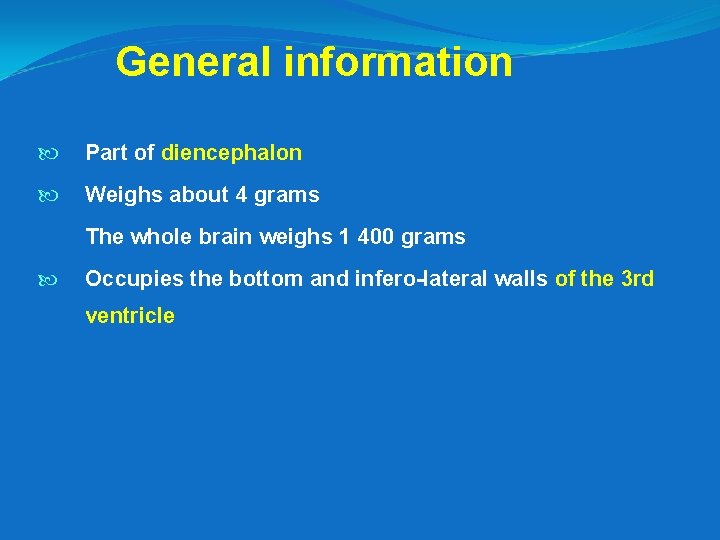 General information

Part of diencephalon

Weighs about 4 grams

The whole brain weighs 1 400 grams

Occupies the bottom and infero-lateral walls of the 3rd ventricle